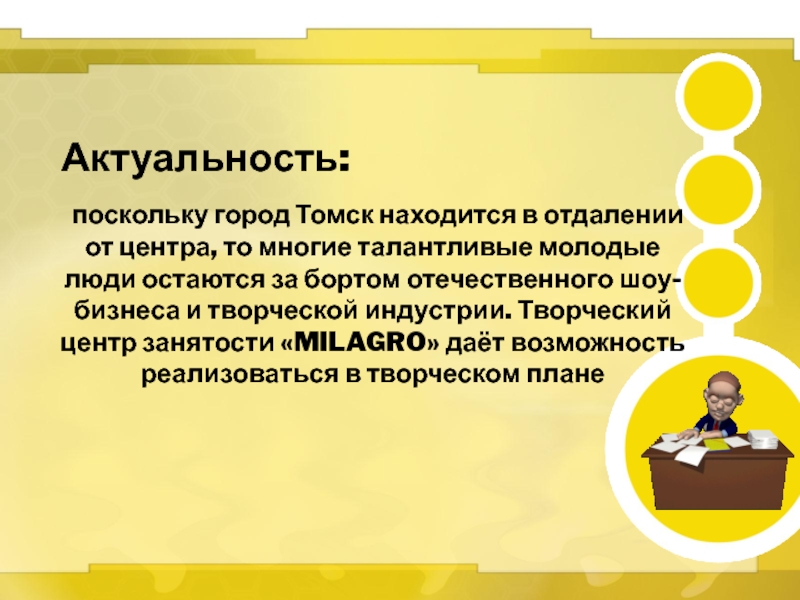 Актуальность:

поскольку город Томск находится в отдалении от центра, то многие талантливые молодые люди остаются за бортом отечественного шоу-бизнеса и творческой индустрии. Творческий центр занятости «MILAGRO» даёт возможность реализоваться в творческом плане